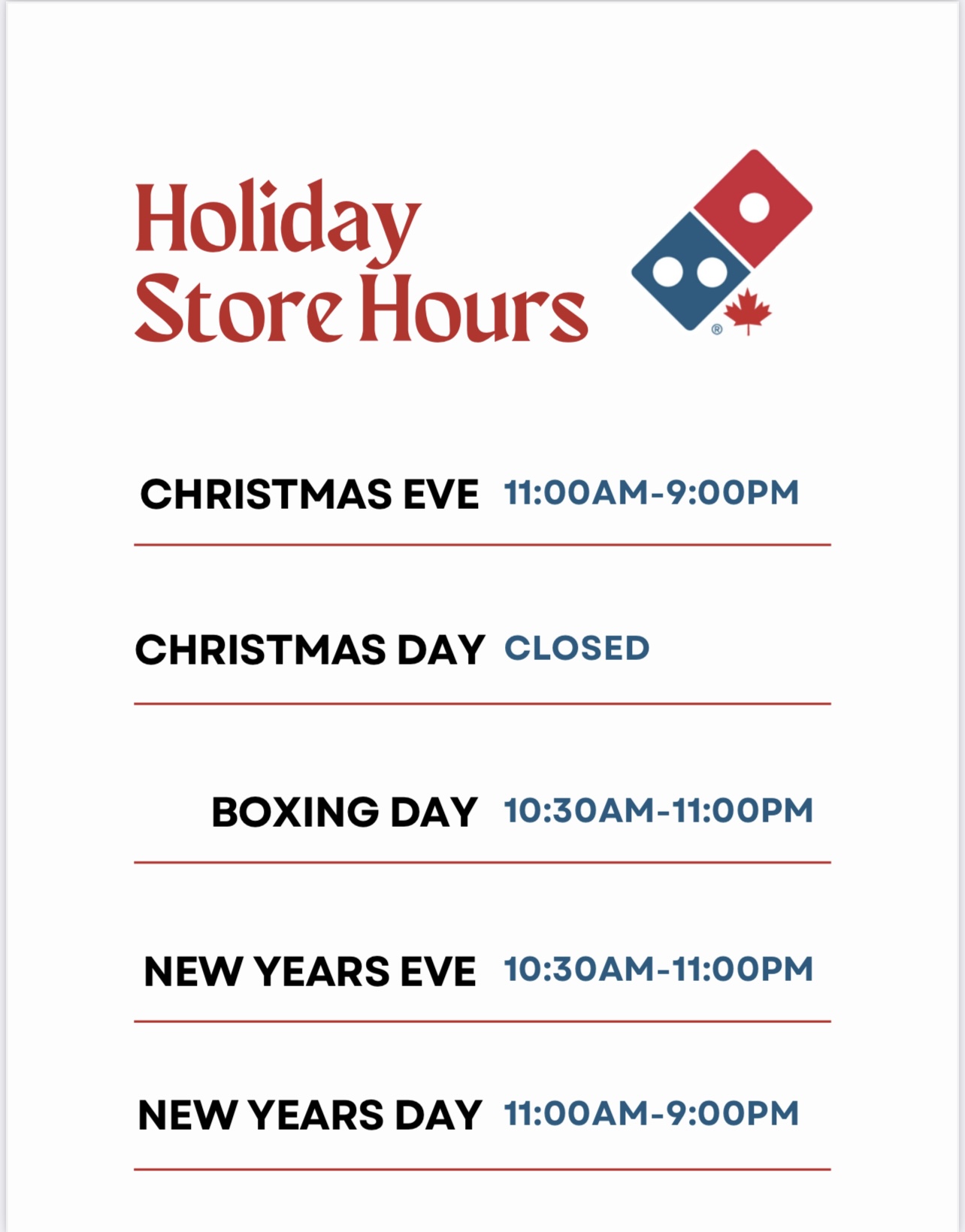 Holiday Store Hours

®

CHRISTMAS EVE 11:00AM-9:00PM

CHRISTMAS DAY CLOSED

BOXING DAY 10:30AM-11:00PM

NEW YEARS EVE 10:30AM-11:00PM

NEW YEARS DAY 11:00AM-9:00PM